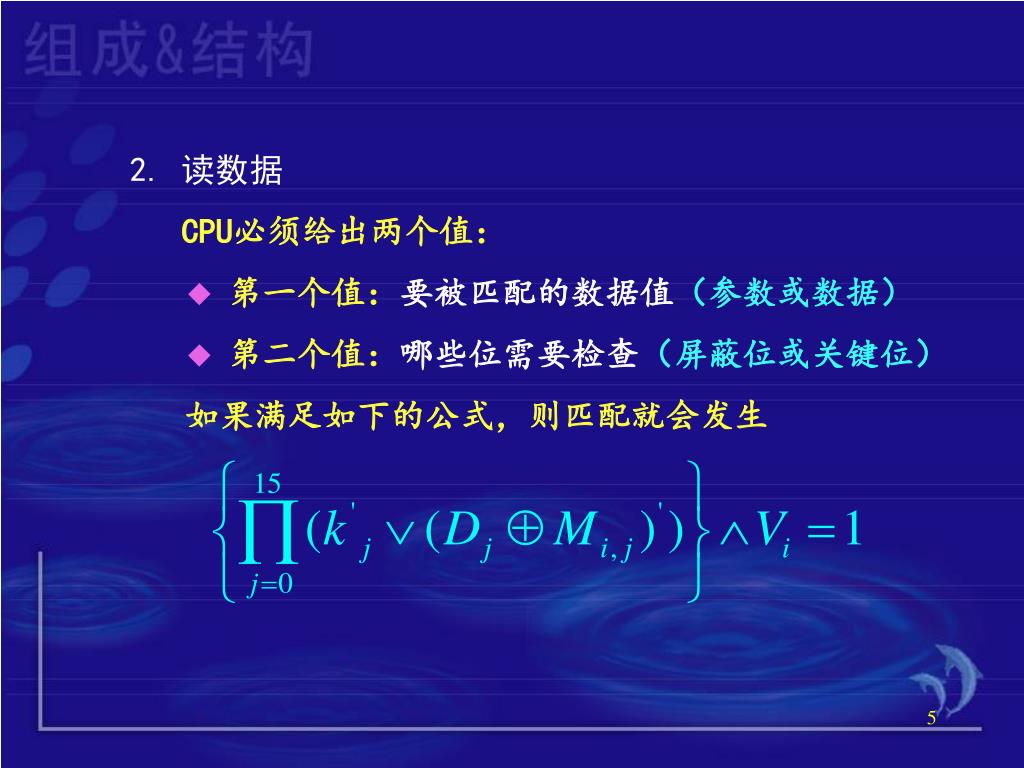 组成&结构

2. 读数据

CPU必须给出两个值:

◆ 第一个值:要被匹配的数据值(参数或数据)

◆ 第二个值:哪些位需要检查(屏蔽位或关键位)

如果满足如下的公式,则匹配就会发生

$\left\{\prod_{j=0}^{15}(k'_j \vee (D_j \oplus M_{i,j})')\right\} \wedge V_i = 1$

5